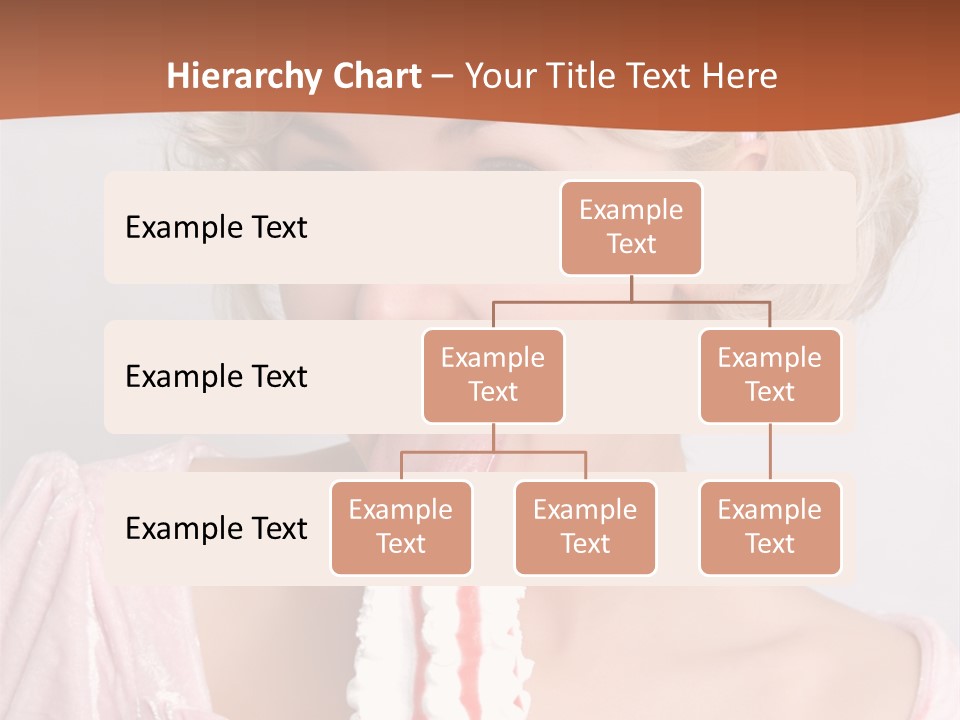 Hierarchy Chart – Your Title Text Here

Example Text

Example Text

Example Text

Example Text

Example Text

Example Text

Example Text

Example Text

Example Text